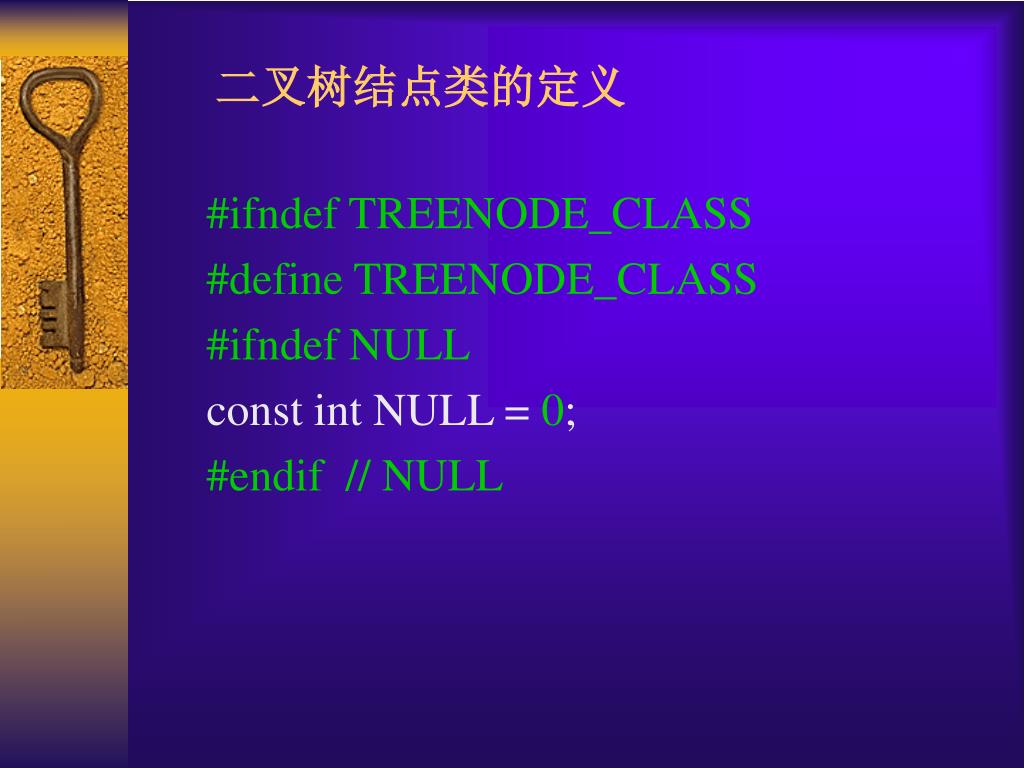 二叉树结点类的定义

#ifndef TREENODE_CLASS
#define TREENODE_CLASS
#ifndef NULL
const int NULL = 0;
#endif // NULL